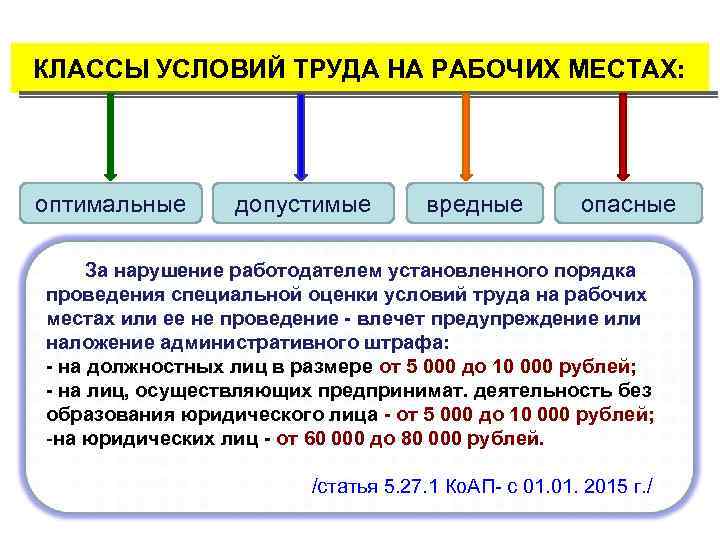 КЛАССЫ УСЛОВИЙ ТРУДА НА РАБОЧИХ МЕСТАХ:

оптимальные

допустимые

вредные

опасные

За нарушение работодателем установленного порядка проведения специальной оценки условий труда на рабочих местах или ее не проведение - влечет предупреждение или наложение административного штрафа:
- на должностных лиц в размере от 5 000 до 10 000 рублей;
- на лиц, осуществляющих предпринимат. деятельность без образования юридического лица - от 5 000 до 10 000 рублей;
-на юридических лиц - от 60 000 до 80 000 рублей.

/статья 5.27.1 КоАП- с 01.01. 2015 г./